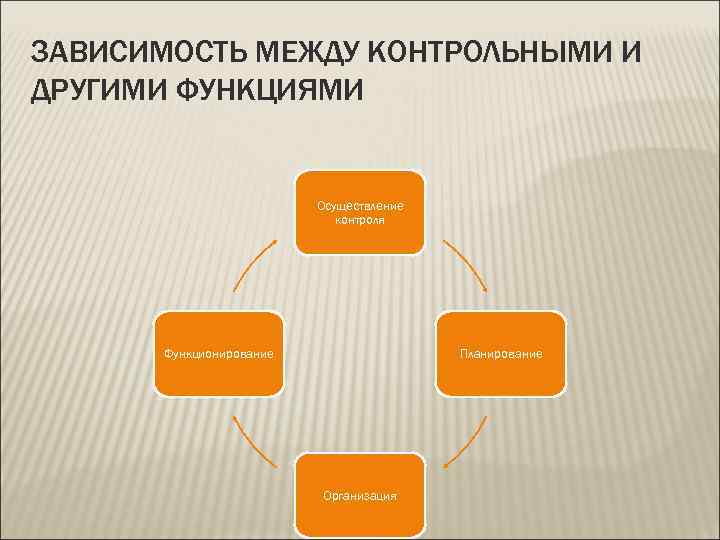 ЗАВИСИМОСТЬ МЕЖДУ КОНТРОЛЬНЫМИ И ДРУГИМИ ФУНКЦИЯМИ

Осуществление контроля

Планирование

Организация

Функционирование